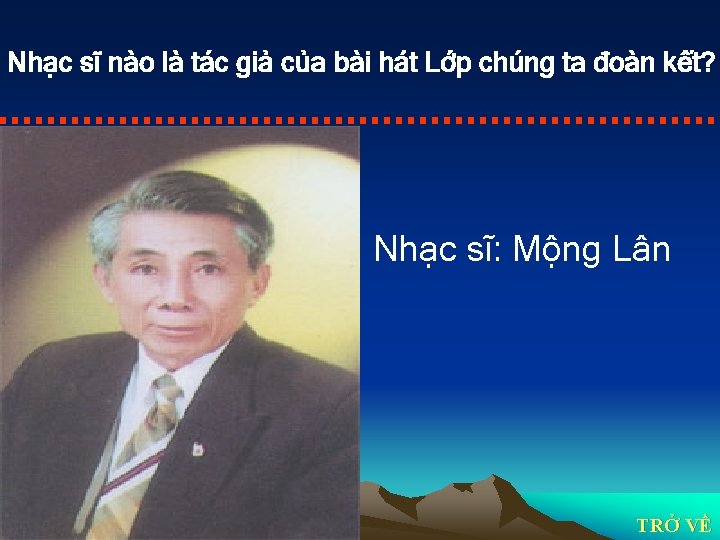 Nhạc sĩ nào là tác giả của bài hát Lớp chúng ta đoàn kết?

Nhạc sĩ: Mộng Lân

TRỞ VỀ